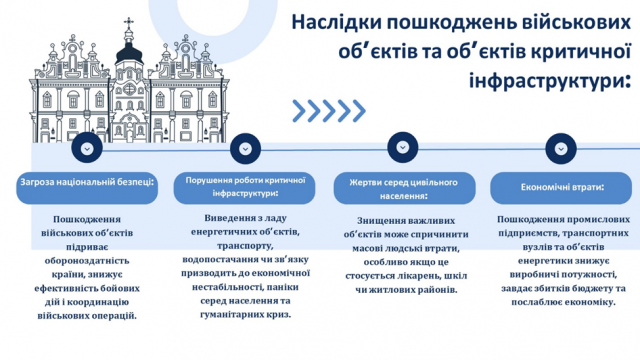 Наслідки пошкоджень військових обʼєктів та обʼєктів критичної інфраструктури:

Загроза національній безпеці:

Пошкодження військових обʼєктів підриває обороноздатність країни, знижує ефективність бойових дій і координацію військових операцій.

Порушення роботи критичної інфраструктури:

Виведення з ладу енергетичних обʼєктів, транспорту, водопостачання чи звʼязку призводить до економічної нестабільності, паніки серед населення та гуманітарних криз.

Жертви серед цивільного населення:

Знищення важливих обʼєктів може спричинити масові людські втрати, особливо якщо це стосується лікарень, шкіл чи житлових районів.

Економічні втрати:

Пошкодження промислових підприємств, транспортних вузлів та обʼєктів енергетики знижує виробничі потужності, завдає збитків бюджету та послаблює економіку.